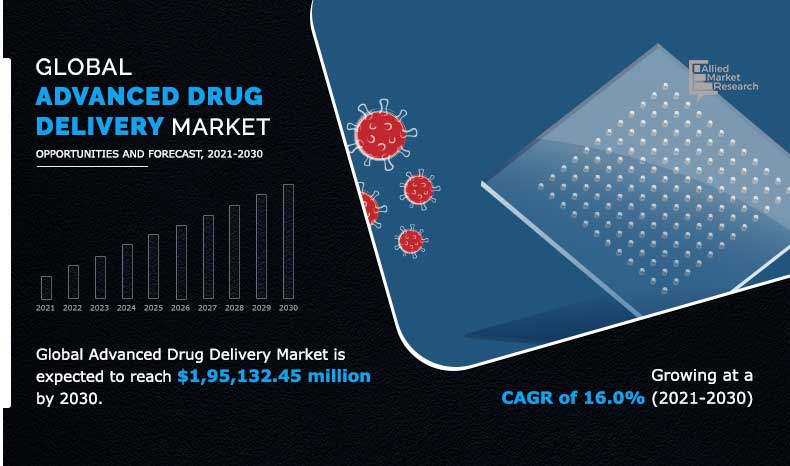 GLOBAL
ADVANCED DRUG DELIVERY MARKET

OPPORTUNITIES AND FORECAST, 2021-2030

Allied Market Research

2021 2022 2023 2024 2025 2026 2027 2028 2029 2030

Global Advanced Drug Delivery Market is expected to reach $1,95,132.45 million by 2030.

Growing at a CAGR of 16.0% (2021-2030)